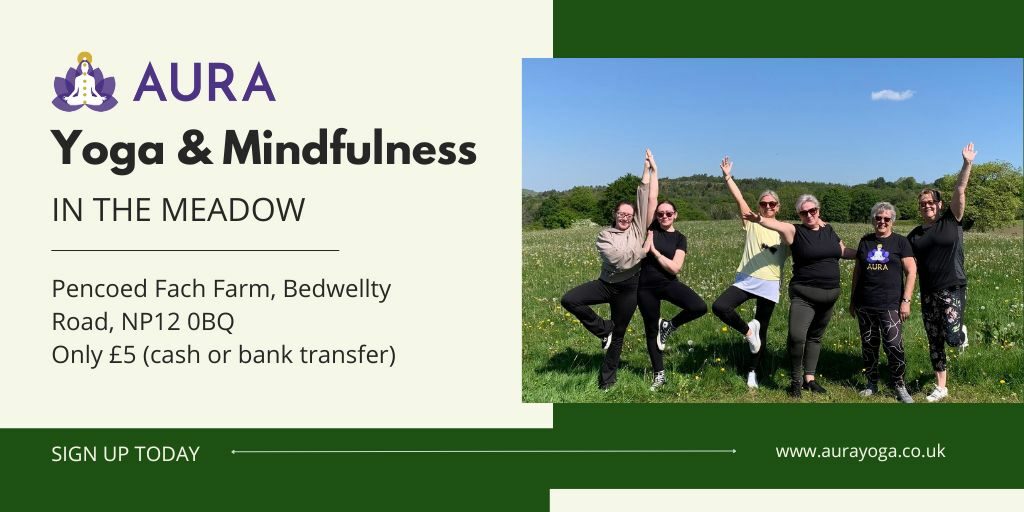 AURA
Yoga & Mindfulness
IN THE MEADOW

Pencoed Fach Farm, Bedwellty Road, NP12 0BQ
Only £5 (cash or bank transfer)

AURA

SIGN UP TODAY
www.aurayoga.co.uk